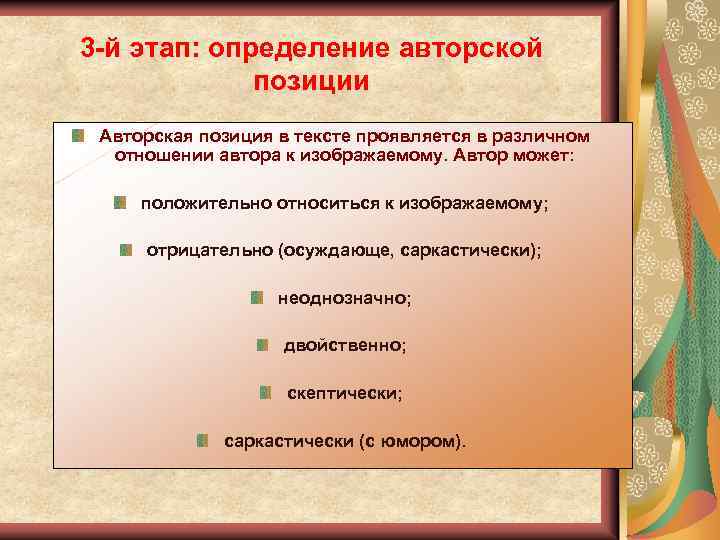 3-й этап: определение авторской позиции

Авторская позиция в тексте проявляется в различном отношении автора к изображаемому. Автор может:

положительно относиться к изображаемому;

отрицательно (осуждающе, саркастически);

неоднозначно;

двойственно;

скептически;

саркастически (с юмором).